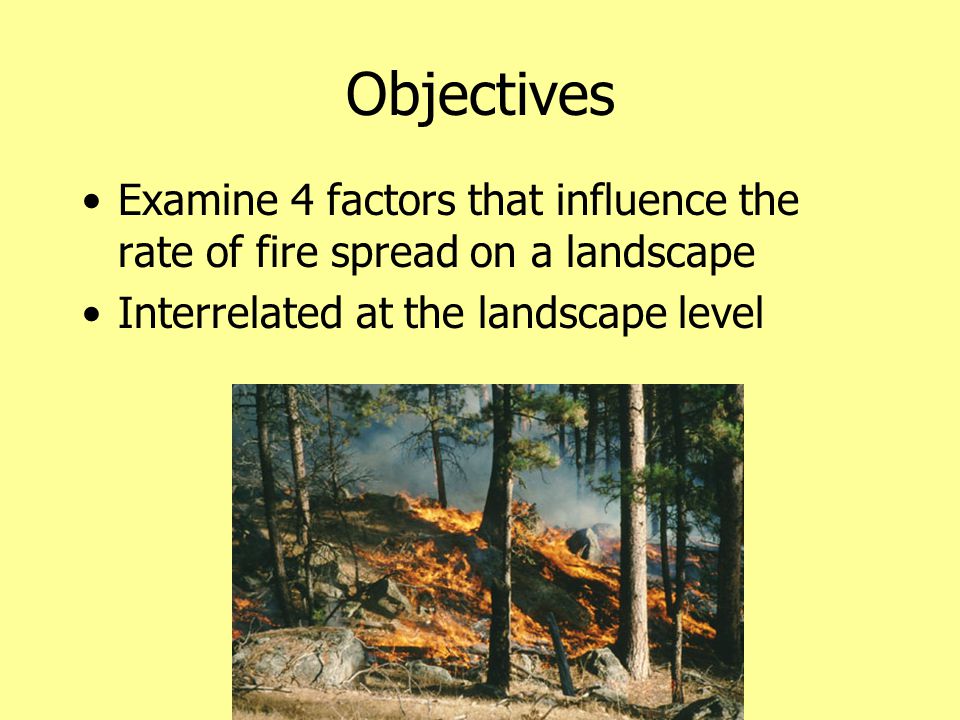 Objectives

• Examine 4 factors that influence the rate of fire spread on a landscape
• Interrelated at the landscape level